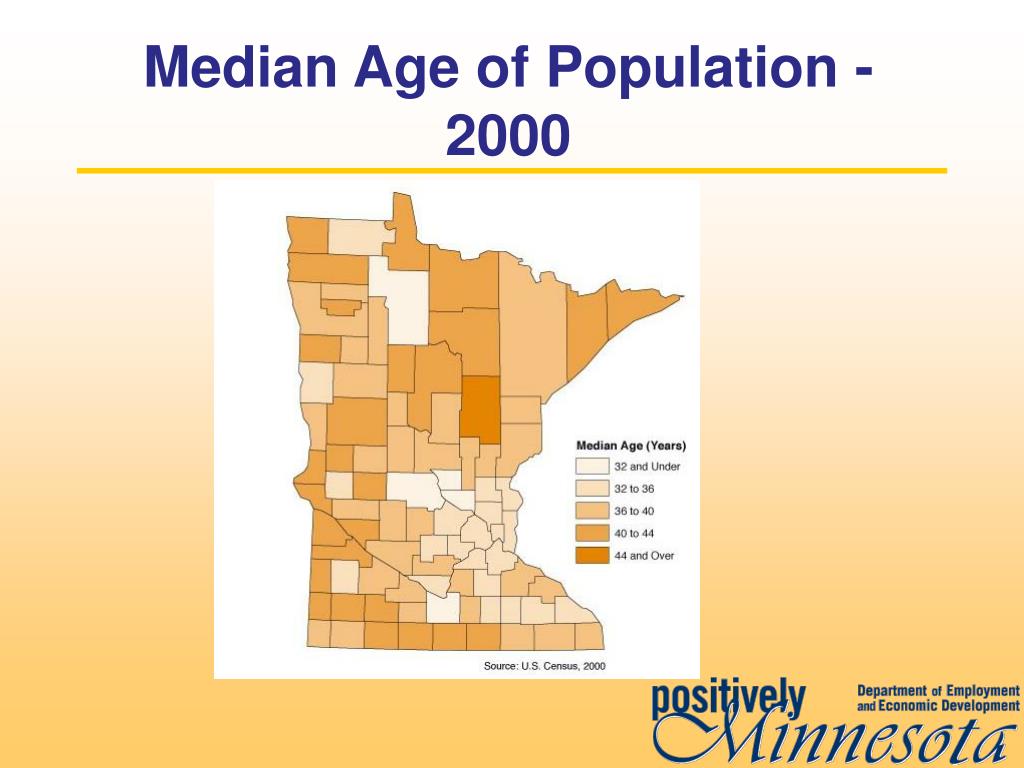 Median Age of Population - 2000

Median Age (Years)
32 and Under
32 to 36
36 to 40
40 to 44
44 and Over

Source: U.S. Census, 2000

positively Minnesota
Department of Employment and Economic Development